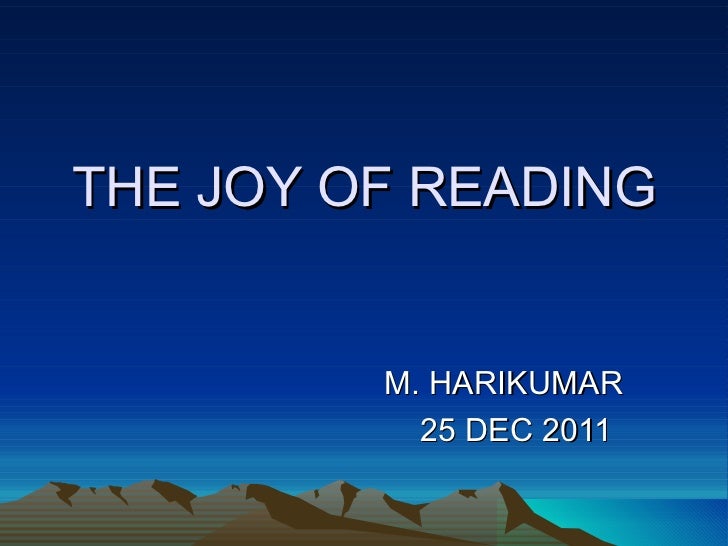 THE JOY OF READING

M. HARIKUMAR
25 DEC 2011